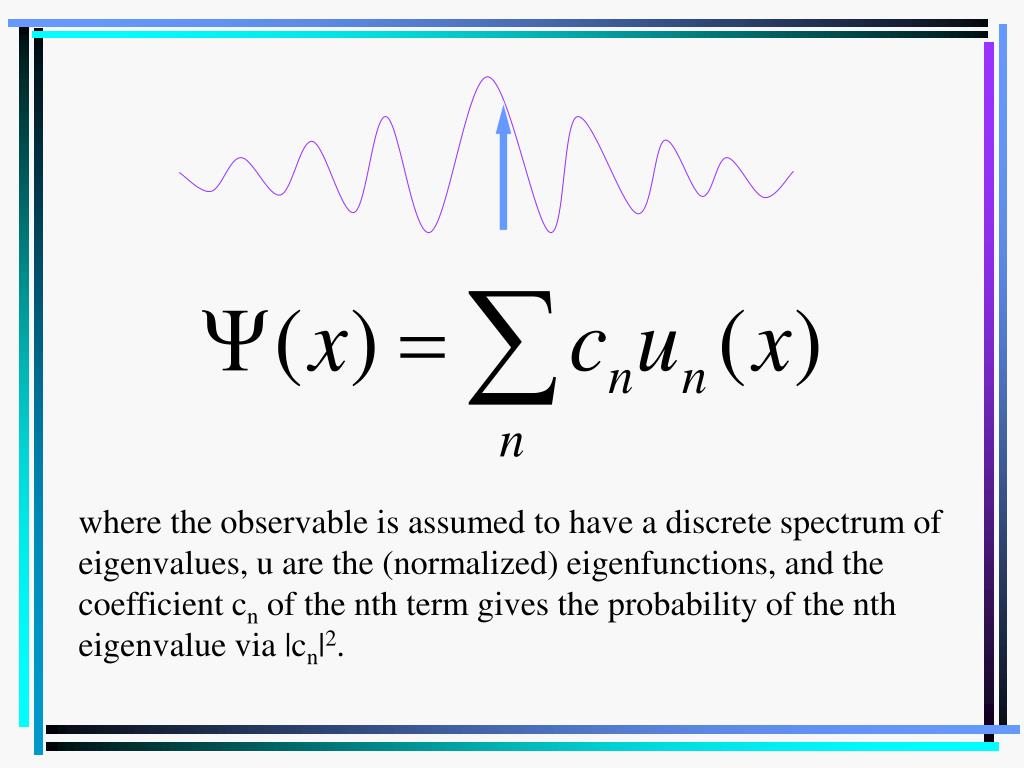 $\Psi(x) = \sum_{n} c_n u_n(x)$

where the observable is assumed to have a discrete spectrum of eigenvalues, u are the (normalized) eigenfunctions, and the coefficient $c_n$ of the nth term gives the probability of the nth eigenvalue via $|c_n|^2$.